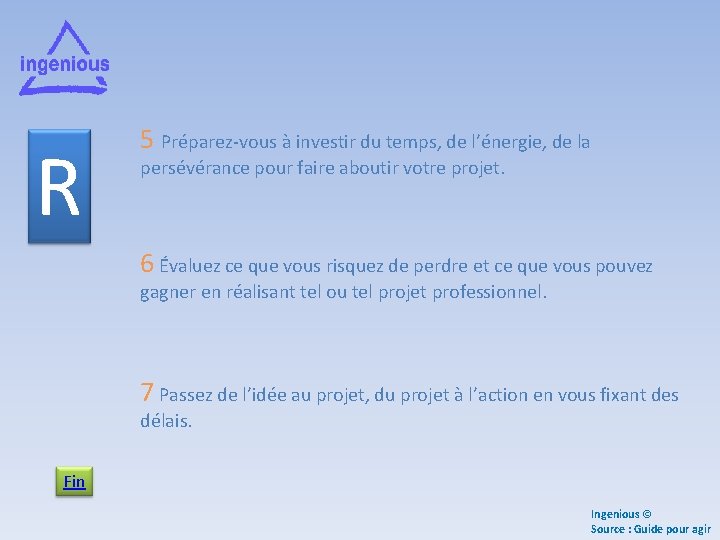 ingenious

R

5 Préparez-vous à investir du temps, de l'énergie, de la persévérance pour faire aboutir votre projet.

6 Évaluez ce que vous risquez de perdre et ce que vous pouvez gagner en réalisant tel ou tel projet professionnel.

7 Passez de l'idée au projet, du projet à l'action en vous fixant des délais.

Fin

Ingenious ©
Source : Guide pour agir